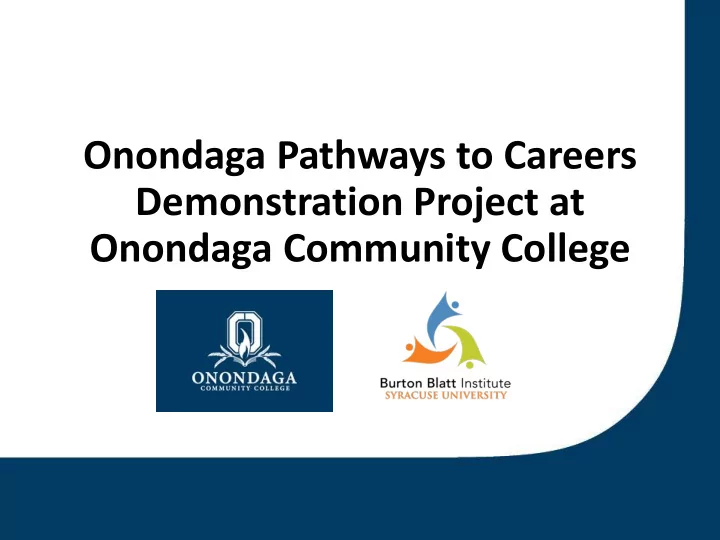 Onondaga Pathways to Careers Demonstration Project at Onondaga Community College

ONONDAGA
COMMUNITY COLLEGE

Burton Blatt Institute
SYRACUSE UNIVERSITY